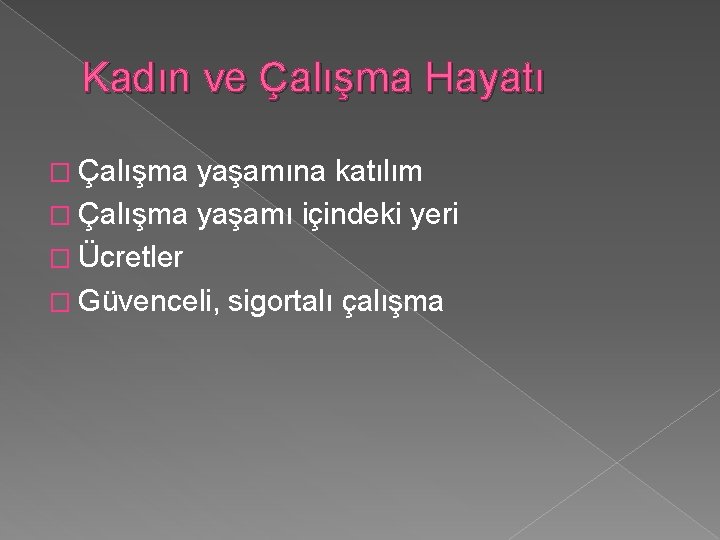 Kadın ve Çalışma Hayatı

- Çalışma yaşamına katılım
- Çalışma yaşamı içindeki yeri
- Ücretler
- Güvenceli, sigortalı çalışma